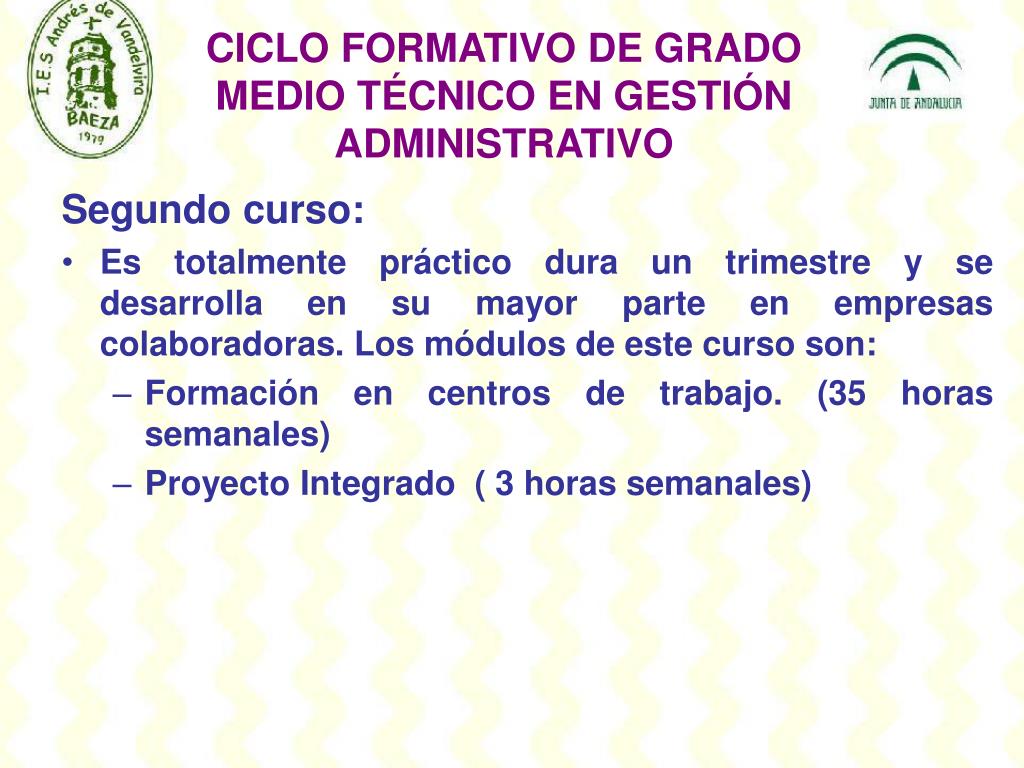 I.E.S Andrés de Vandelvira
BAEZA
1979

CICLO FORMATIVO DE GRADO MEDIO TÉCNICO EN GESTIÓN ADMINISTRATIVO

JUNTA DE ANDALUCIA

Segundo curso:

• Es totalmente práctico dura un trimestre y se desarrolla en su mayor parte en empresas colaboradoras. Los módulos de este curso son:
– Formación en centros de trabajo. (35 horas semanales)
– Proyecto Integrado ( 3 horas semanales)